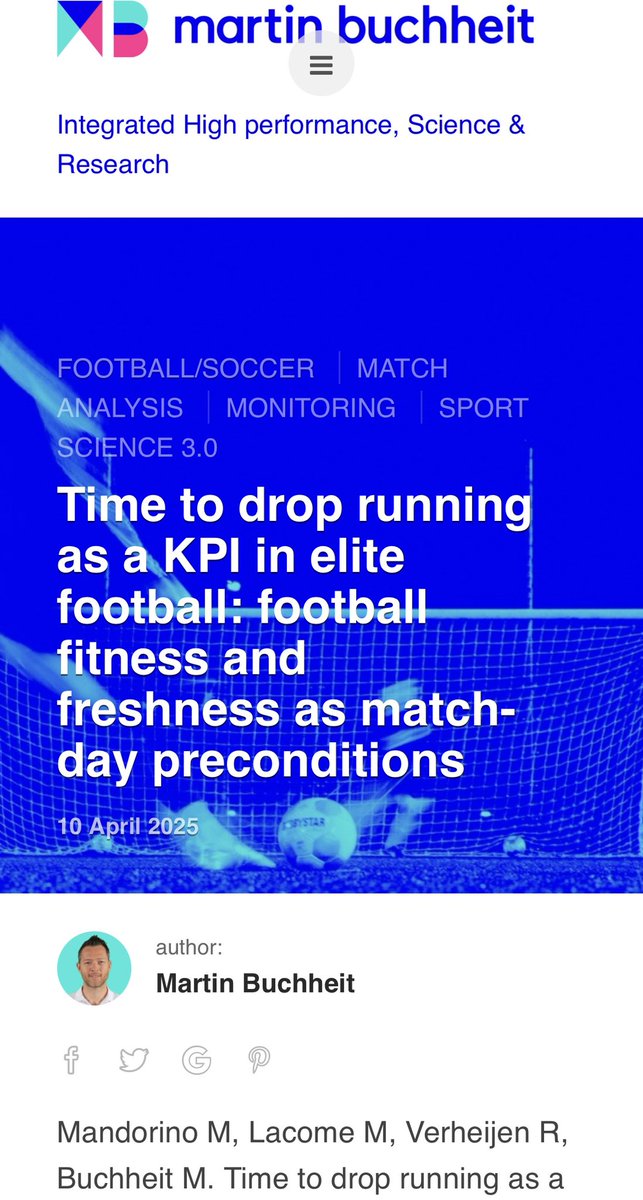 martin buchheit

Integrated High performance, Science & Research

FOOTBALL/SOCCER | MATCH ANALYSIS | MONITORING | SPORT SCIENCE 3.0

Time to drop running as a KPI in elite football: football fitness and freshness as match-day preconditions

10 April 2025

author:
Martin Buchheit

Mandorino M, Lacome M, Verheijen R, Buchheit M. Time to drop running as a